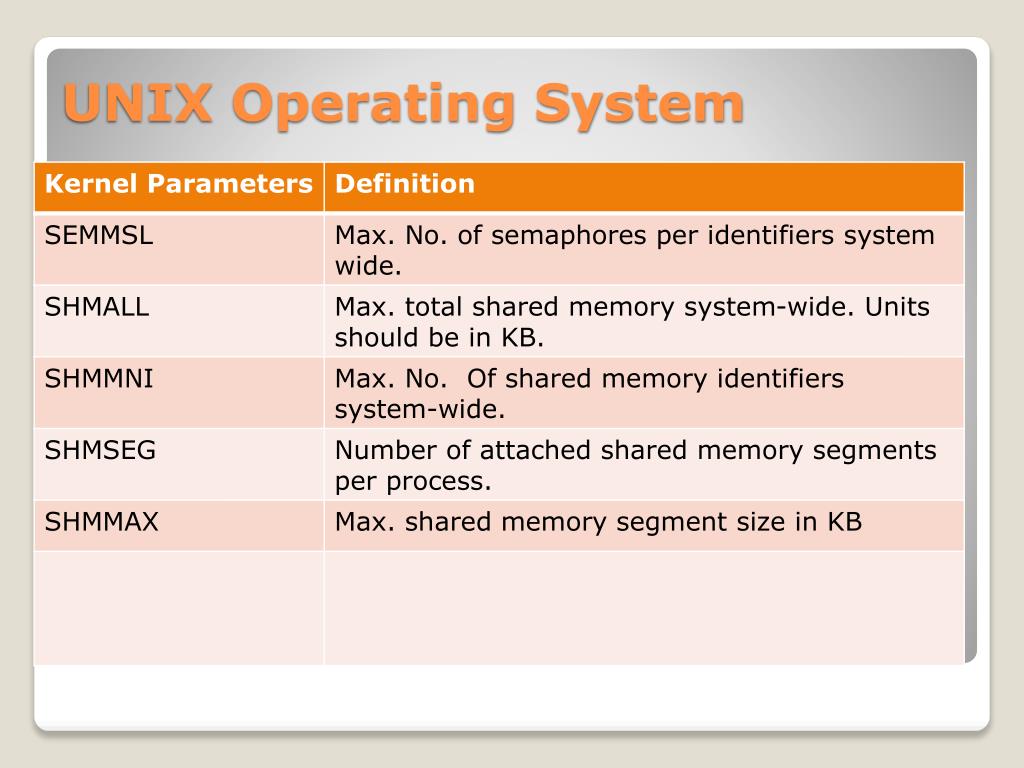 UNIX Operating System

| Kernel Parameters | Definition |
|---|---|
| SEMMSL | Max. No. of semaphores per identifiers system wide. |
| SHMALL | Max. total shared memory system-wide. Units should be in KB. |
| SHMMNI | Max. No.  Of shared memory identifiers system-wide. |
| SHMSEG | Number of attached shared memory segments per process. |
| SHMMAX | Max. shared memory segment size in KB |
| | |